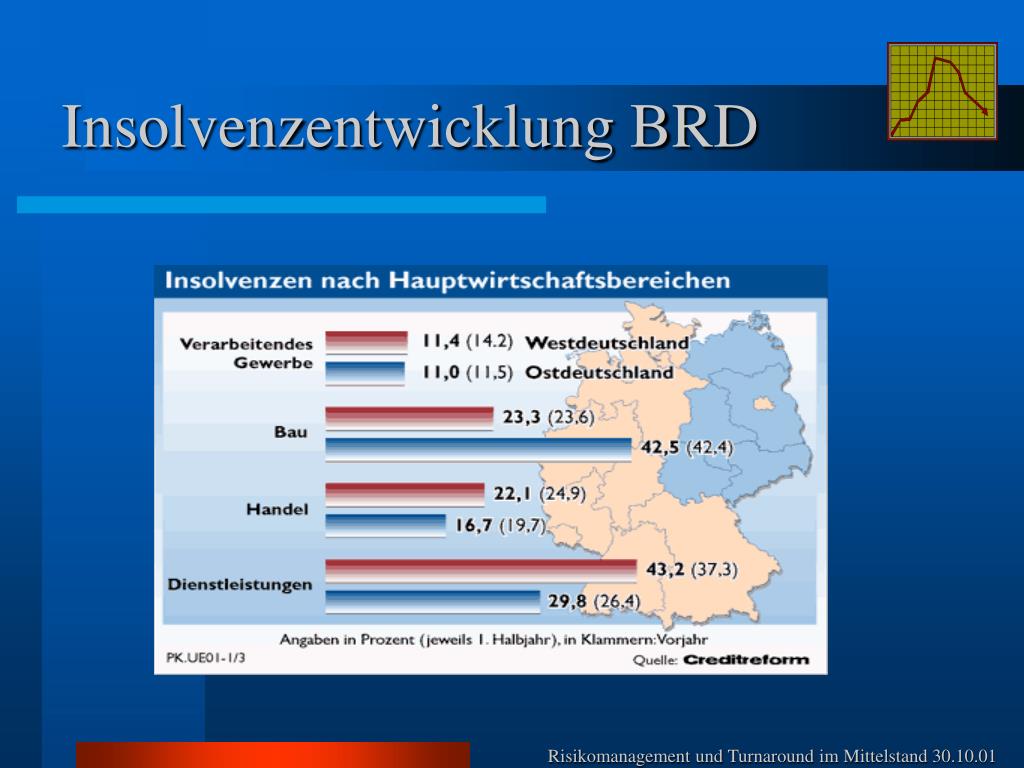 Insolvenzentwicklung BRD

Insolvenzen nach Hauptwirtschaftsbereichen

Verarbeitendes Gewerbe
11,4 (14.2) Westdeutschland
11,0 (11,5) Ostdeutschland

Bau
23,3 (23,6)
42,5 (42,4)

Handel
22,1 (24,9)
16,7 (19,7)

Dienstleistungen
43,2 (37,3)
29,8 (26,4)

Angaben in Prozent (jeweils 1. Halbjahr), in Klammern: Vorjahr

PK.UE01-1/3

Quelle: Creditreform

Risikomanagement und Turnaround im Mittelstand 30.10.01